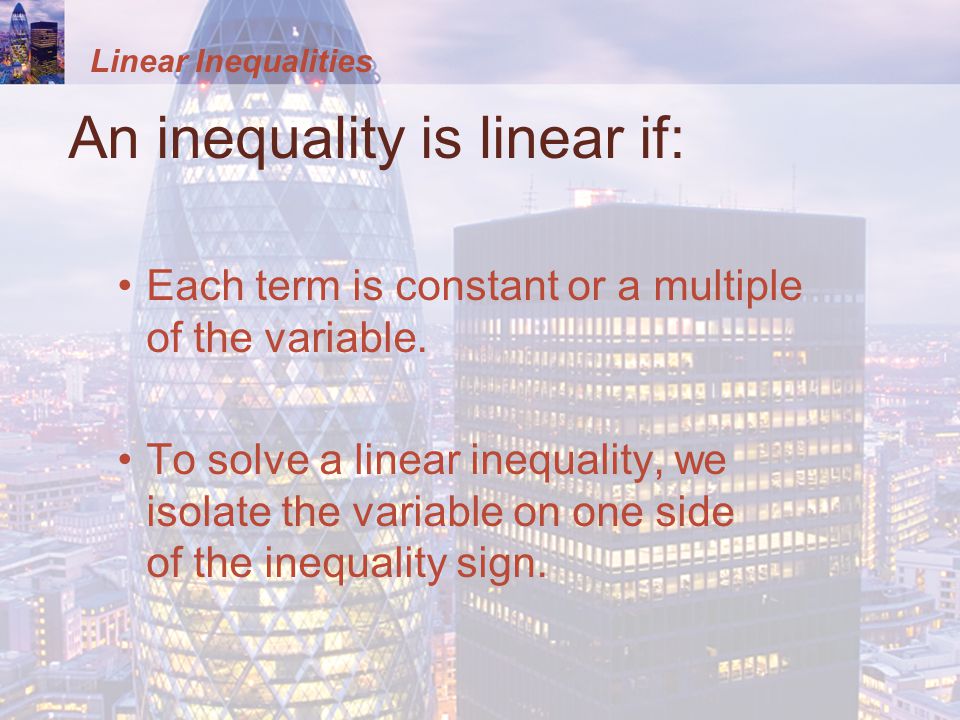 Linear Inequalities

An inequality is linear if:

• Each term is constant or a multiple of the variable.

• To solve a linear inequality, we isolate the variable on one side of the inequality sign.